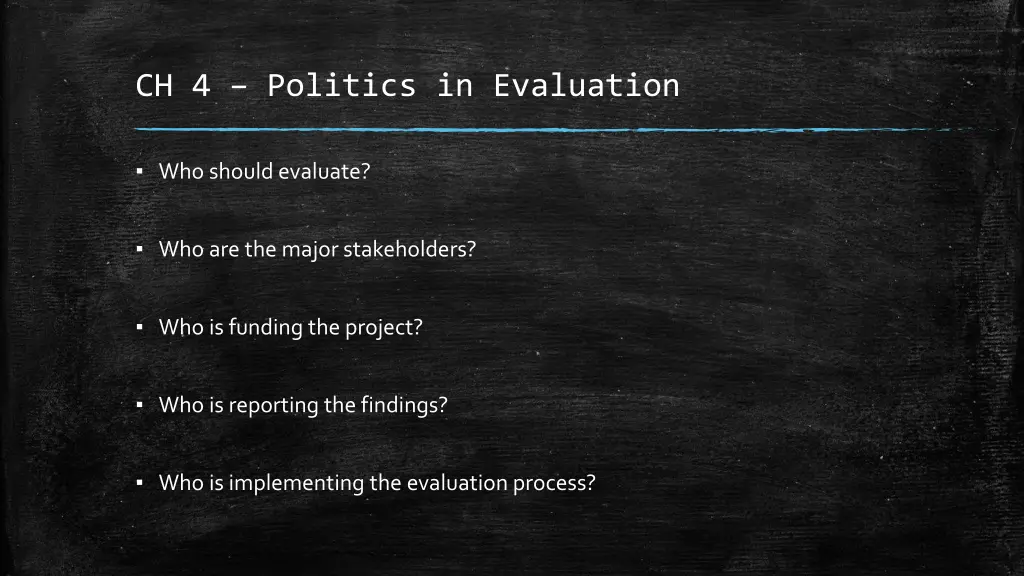 CH 4 – Politics in Evaluation

▪ Who should evaluate?

▪ Who are the major stakeholders?

▪ Who is funding the project?

▪ Who is reporting the findings?

▪ Who is implementing the evaluation process?